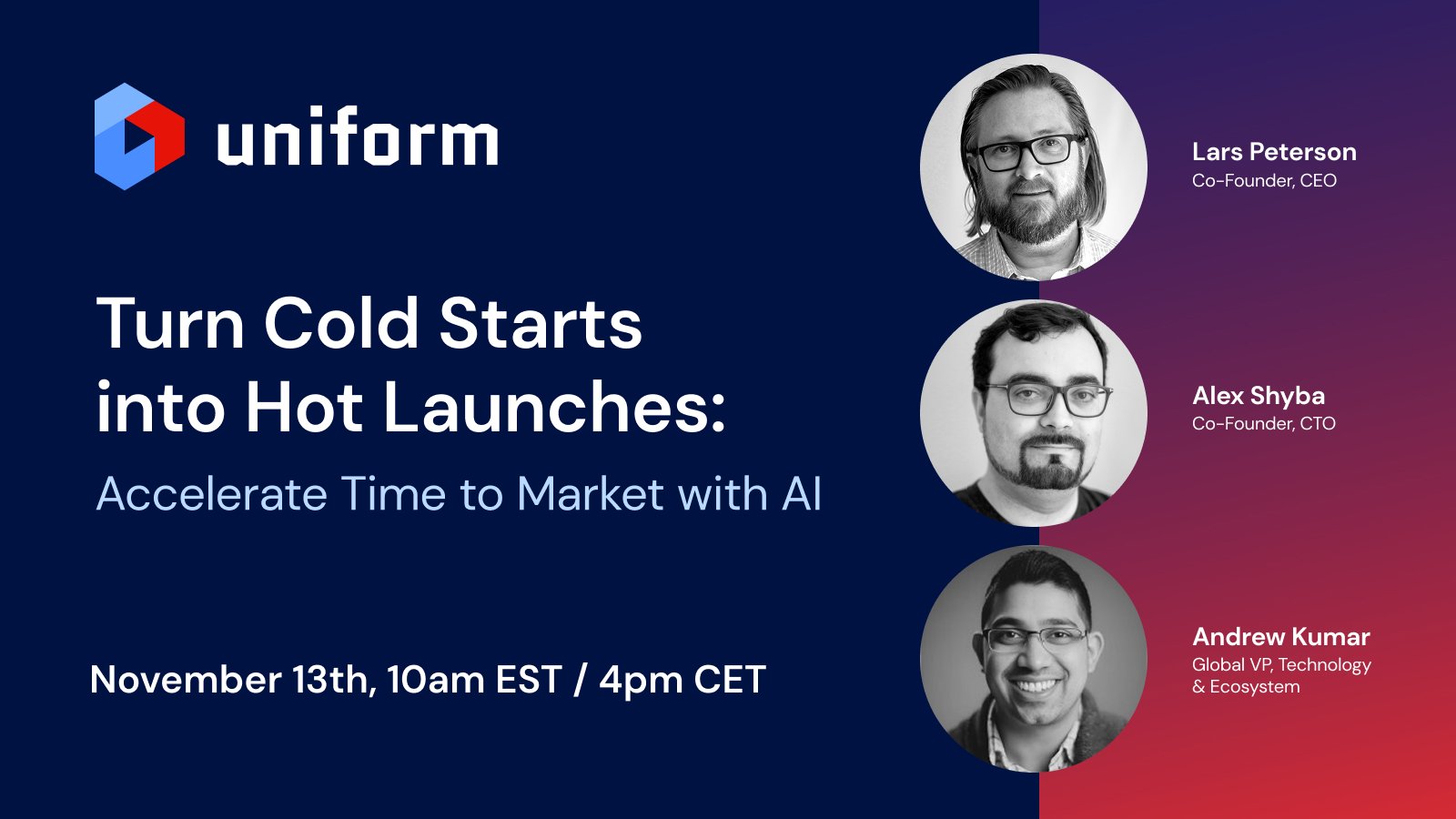 uniform

Turn Cold Starts into Hot Launches:

Accelerate Time to Market with AI

November 13th, 10am EST / 4pm CET

Lars Peterson
Co-Founder, CEO

Alex Shyba
Co-Founder, CTO

Andrew Kumar
Global VP, Technology & Ecosystem